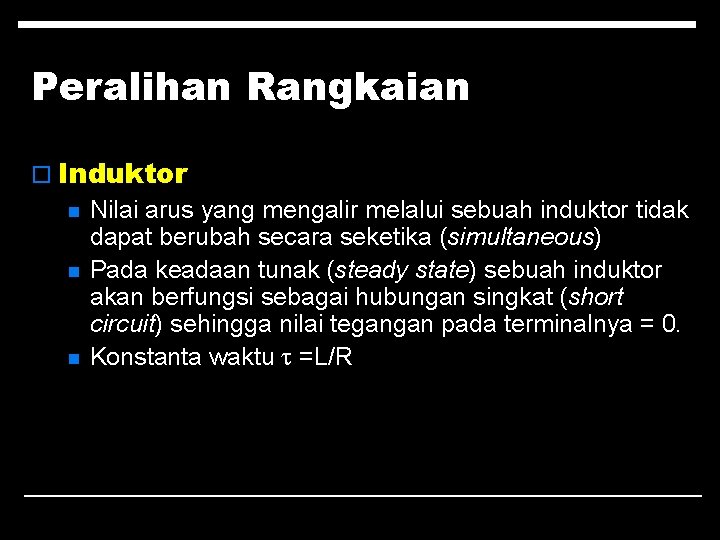 Peralihan Rangkaian

Induktor

Nilai arus yang mengalir melalui sebuah induktor tidak dapat berubah secara seketika (simultaneous)

Pada keadaan tunak (steady state) sebuah induktor akan berfungsi sebagai hubungan singkat (short circuit) sehingga nilai tegangan pada terminalnya = 0.

Konstanta waktu $\tau$ =L/R